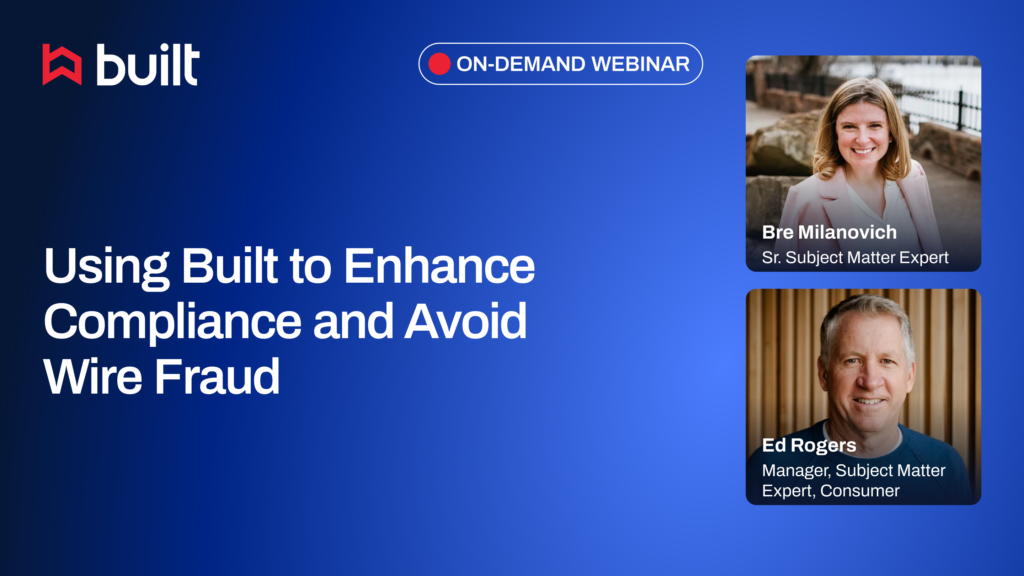 built

ON-DEMAND WEBINAR

Using Built to Enhance Compliance and Avoid Wire Fraud

Bre Milanovich
Sr. Subject Matter Expert

Ed Rogers
Manager, Subject Matter Expert, Consumer